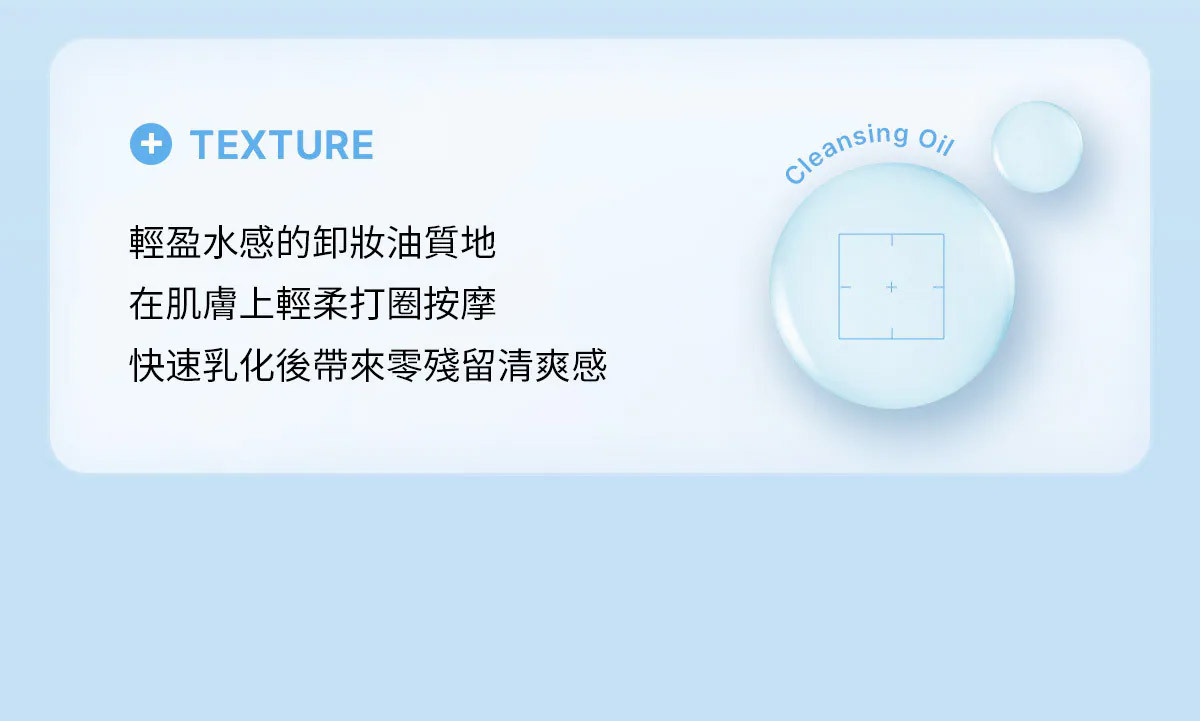 TEXTURE

輕盈水感的卸妝油質地
在肌膚上輕柔打圈按摩
快速乳化後帶來零殘留清爽感

Cleansing Oil